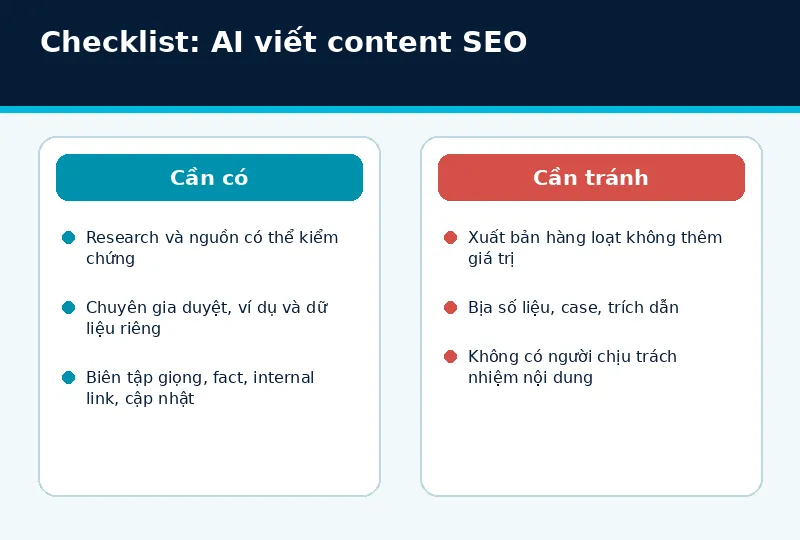 Checklist: AI viết content SEO

Cần có

Research và nguồn có thể kiểm chứng

Chuyên gia duyệt, ví dụ và dữ liệu riêng

Biên tập giọng, fact, internal link, cập nhật

Cần tránh

Xuất bản hàng loạt không thêm giá trị

Bịa số liệu, case, trích dẫn

Không có người chịu trách nhiệm nội dung